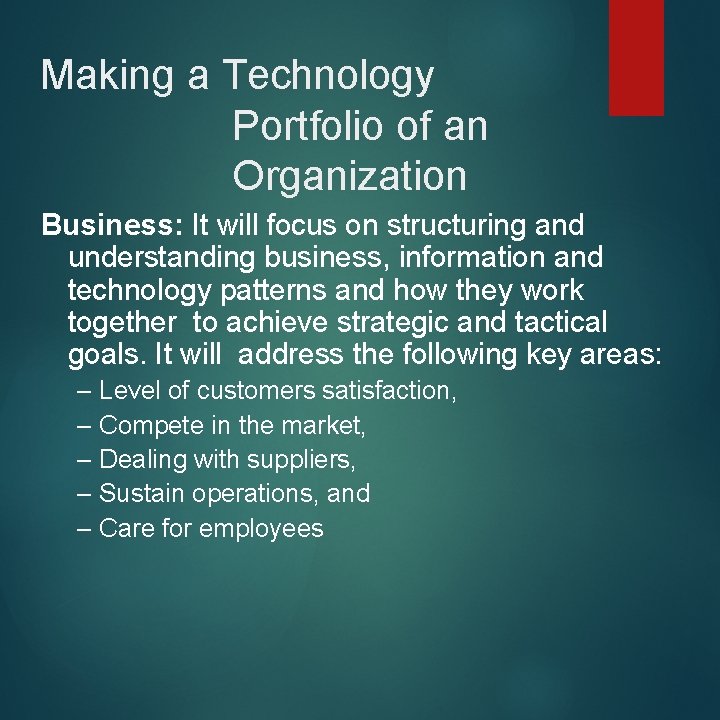 Making a Technology Portfolio of an Organization

Business: It will focus on structuring and understanding business, information and technology patterns and how they work together to achieve strategic and tactical goals. It will address the following key areas:

– Level of customers satisfaction,
– Compete in the market,
– Dealing with suppliers,
– Sustain operations, and
– Care for employees